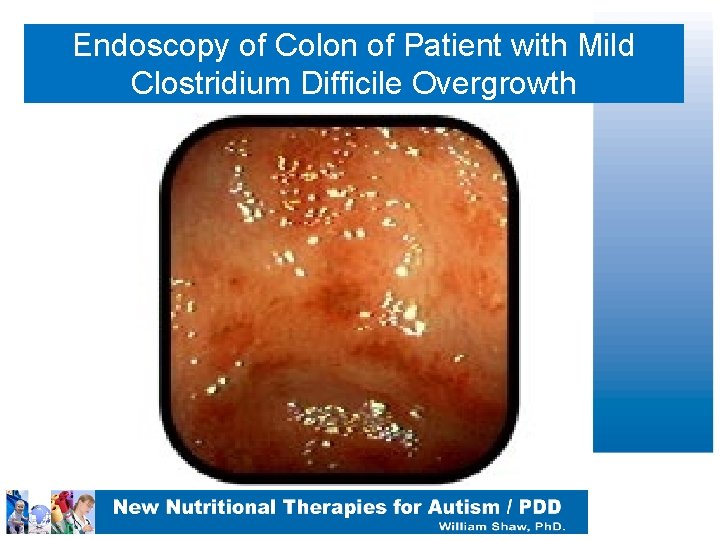 Endoscopy of Colon of Patient with Mild Clostridium Difficile Overgrowth

New Nutritional Therapies for Autism / PDD
William Shaw, PhD.